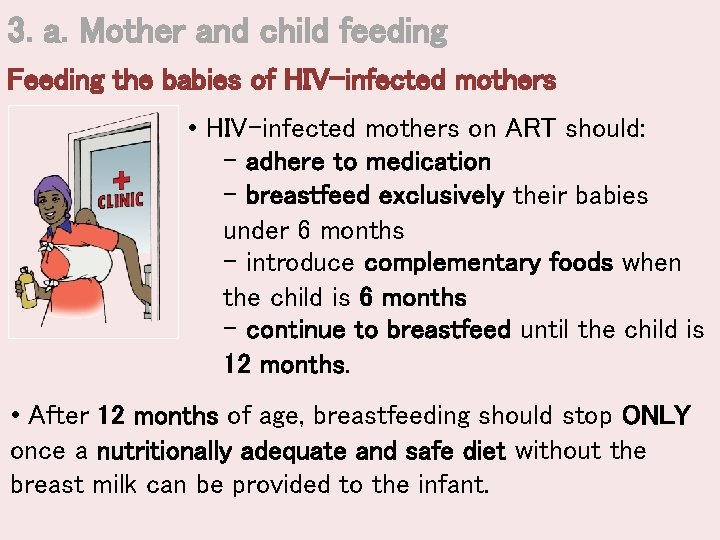 3. a. Mother and child feeding

Feeding the babies of HIV-infected mothers

CLINIC

• HIV-infected mothers on ART should:
– adhere to medication
– breastfeed exclusively their babies under 6 months
– introduce complementary foods when the child is 6 months
– continue to breastfeed until the child is 12 months.

• After 12 months of age, breastfeeding should stop ONLY once a nutritionally adequate and safe diet without the breast milk can be provided to the infant.